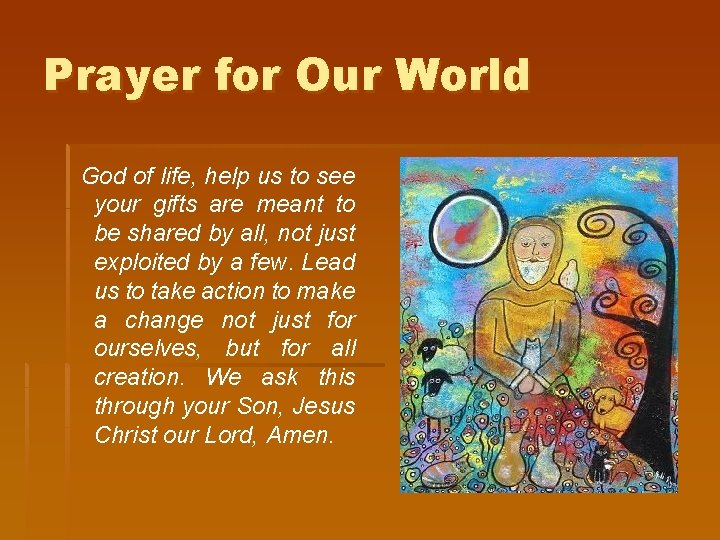 Prayer for Our World

God of life, help us to see your gifts are meant to be shared by all, not just exploited by a few. Lead us to take action to make a change not just for ourselves, but for all creation. We ask this through your Son, Jesus Christ our Lord, Amen.